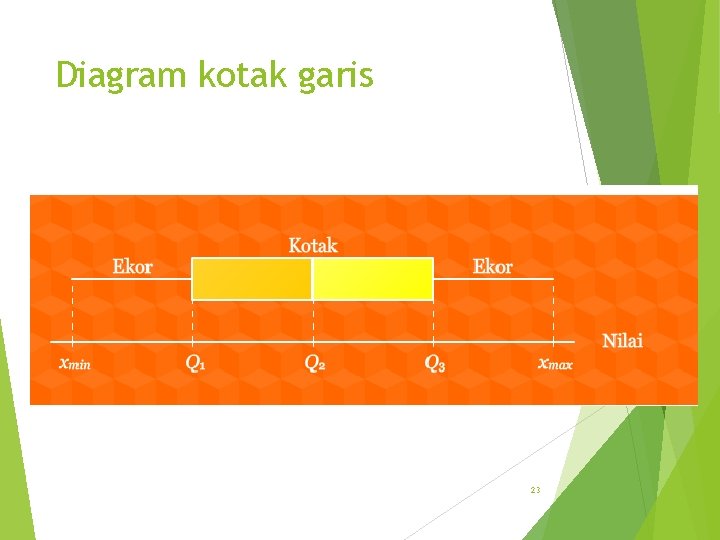 Diagram kotak garis

Kotak

Ekor

Ekor

Nilai

$x_{min}$ $Q_1$ $Q_2$ $Q_3$ $x_{max}$

23